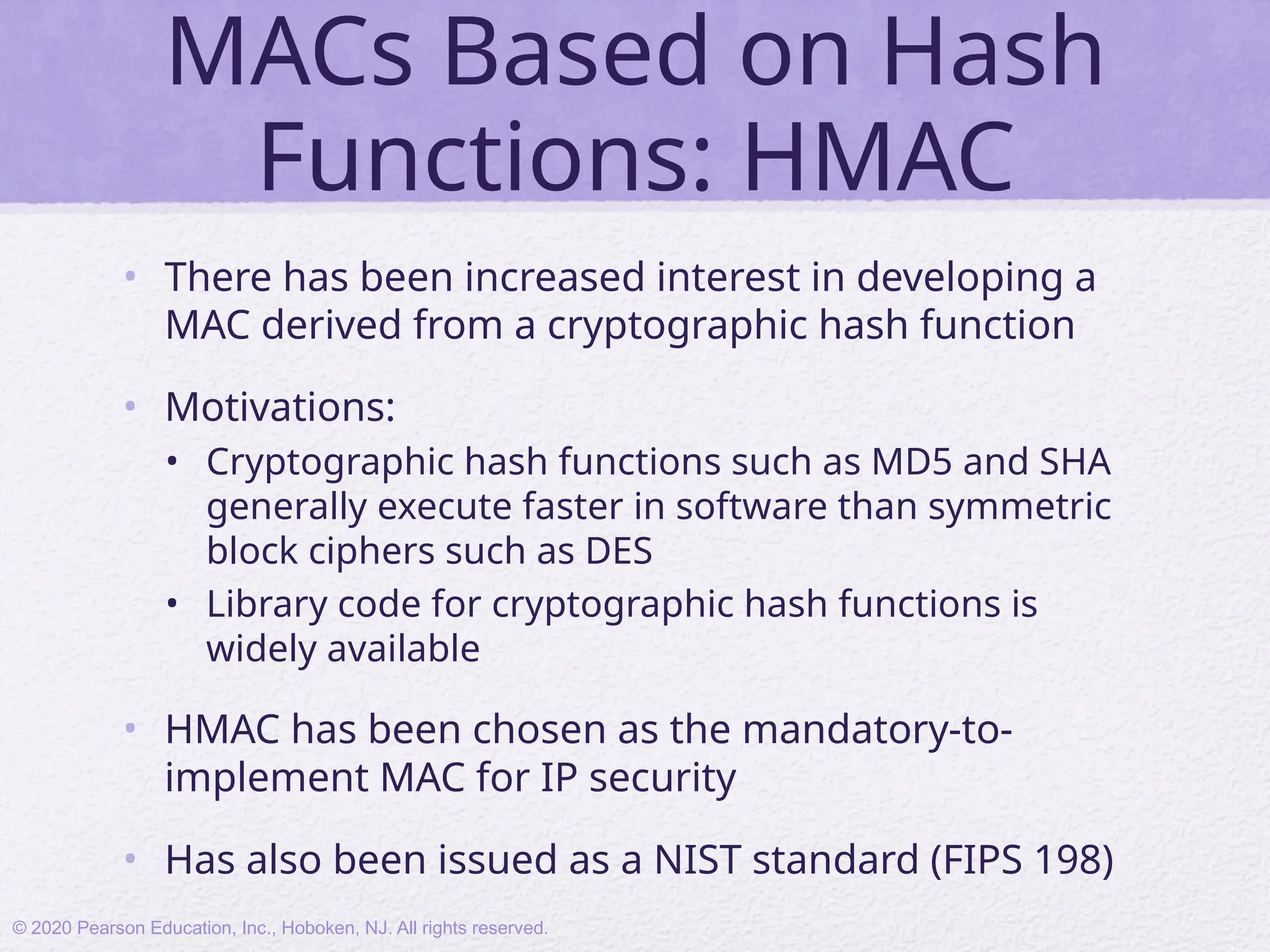 MACs Based on Hash Functions: HMAC

• There has been increased interest in developing a MAC derived from a cryptographic hash function

• Motivations:
  • Cryptographic hash functions such as MD5 and SHA generally execute faster in software than symmetric block ciphers such as DES
  • Library code for cryptographic hash functions is widely available

• HMAC has been chosen as the mandatory-to-implement MAC for IP security

• Has also been issued as a NIST standard (FIPS 198)

© 2020 Pearson Education, Inc., Hoboken, NJ. All rights reserved.